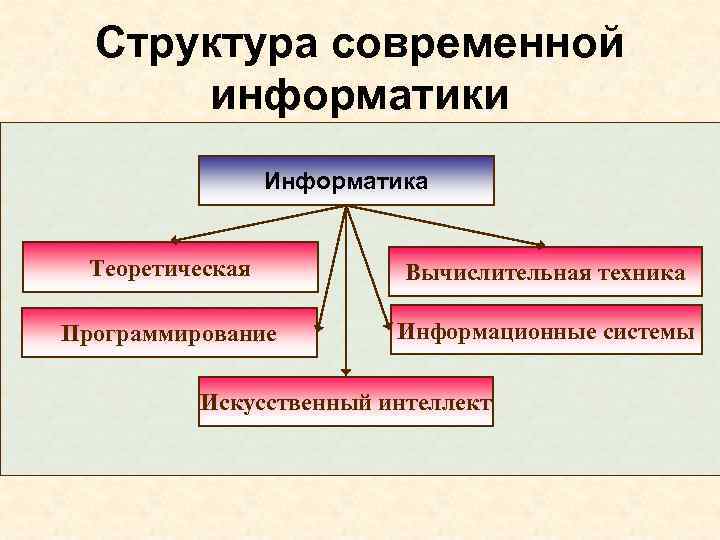 Структура современной информатики

Информатика

Теоретическая

Вычислительная техника

Программирование

Информационные системы

Искусственный интеллект